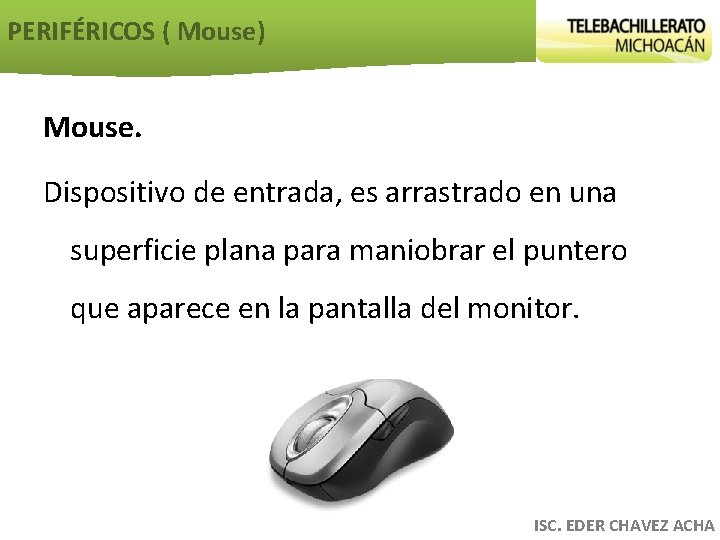 PERIFÉRICOS ( Mouse)

TELEBACHILLERATO
MICHOACÁN

Mouse.

Dispositivo de entrada, es arrastrado en una superficie plana para maniobrar el puntero que aparece en la pantalla del monitor.

ISC. EDER CHAVEZ ACHA